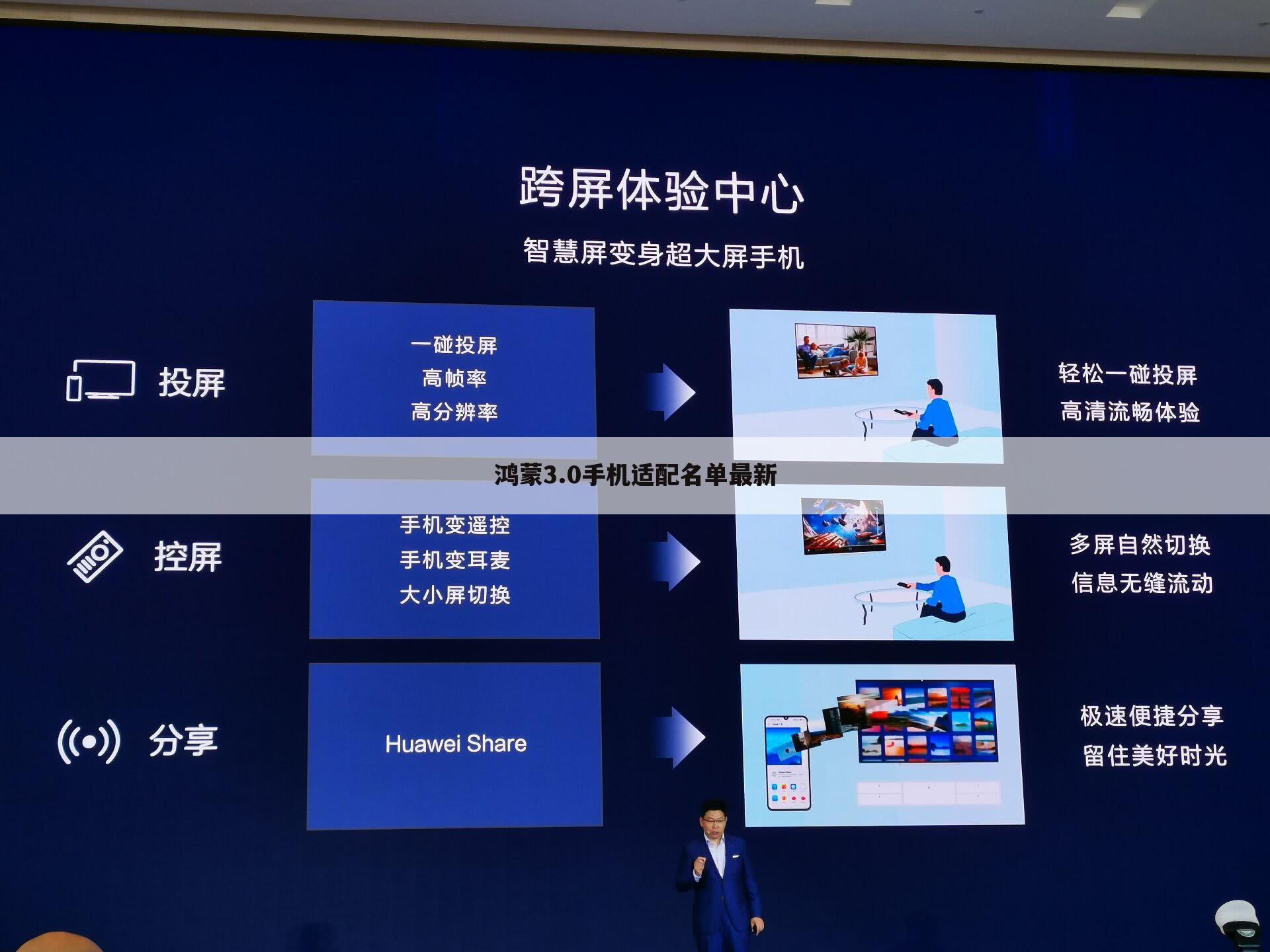 跨屏体验中心

智慧屏变身超大屏手机

投屏

一碰投屏
高帧率
高分辨率

轻松一碰投屏
高清流畅体验

鸿蒙3.0手机适配名单最新

控屏

手机变遥控
手机变耳麦
大小屏切换

多屏自然切换
信息无缝流动

分享

Huawei Share

极速便捷分享
留住美好时光